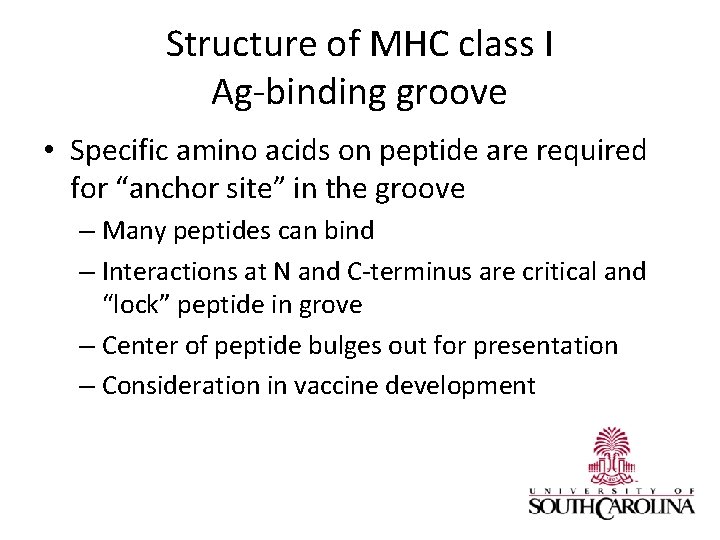 Structure of MHC class I
Ag-binding groove

• Specific amino acids on peptide are required for “anchor site” in the groove
– Many peptides can bind
– Interactions at N and C-terminus are critical and “lock” peptide in grove
– Center of peptide bulges out for presentation
– Consideration in vaccine development

UNIVERSITY OF
SOUTH CAROLINA